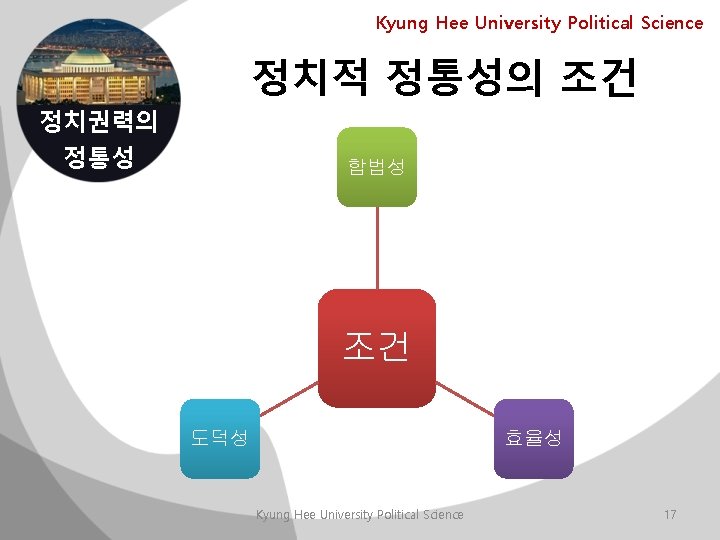 Kyung Hee University Political Science

정치권력의 정통성

정치적 정통성의 조건

합법성

조건

도덕성

효율성

Kyung Hee University Political Science

17